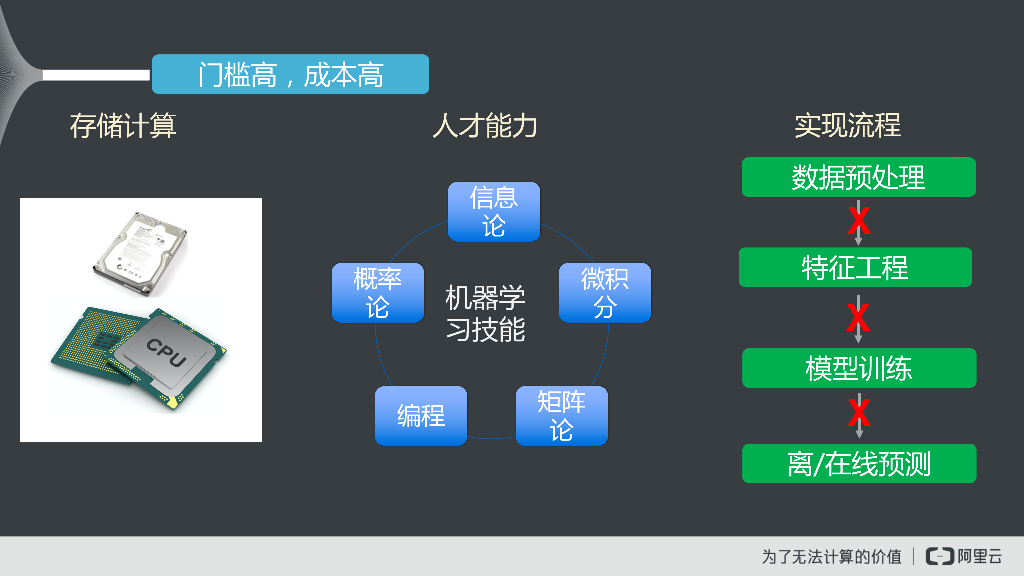 门槛高，成本高

存储计算

CPU

人才能力

信息论

微积分

矩阵论

编程

概率论

机器学习技能

实现流程

数据预处理

X

特征工程

X

模型训练

X

离/在线预测

为了无法计算的价值 | 阿里云